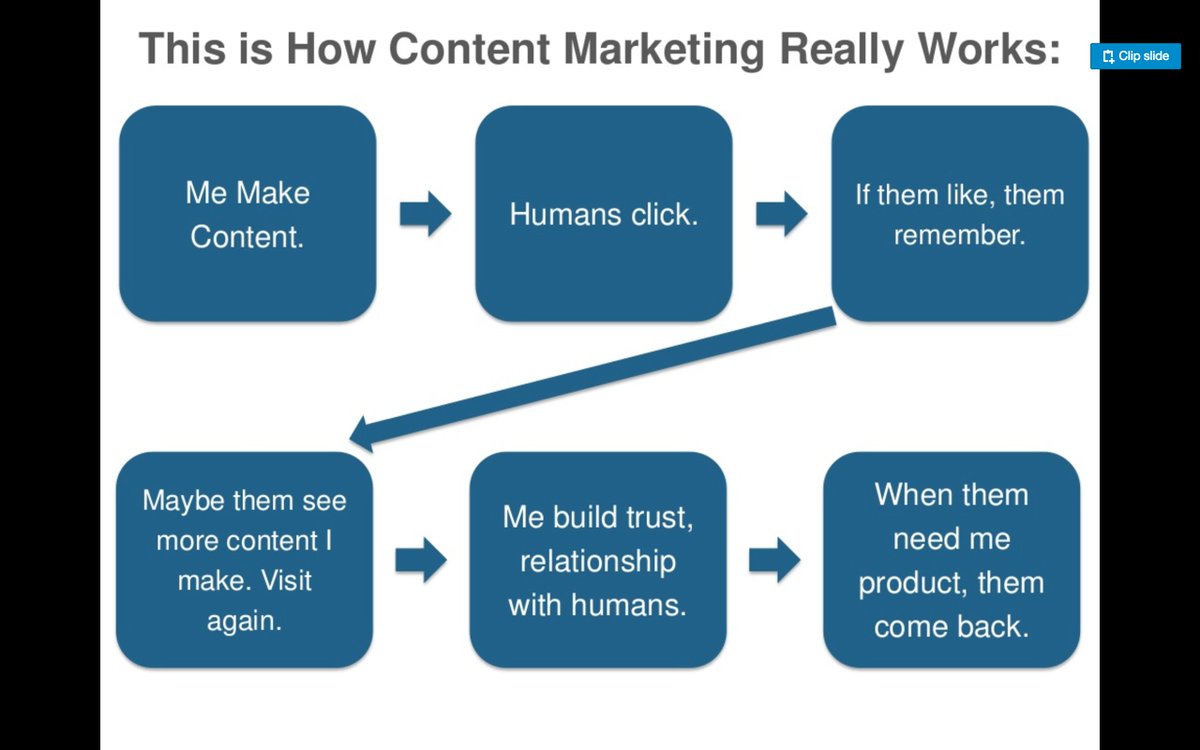 This is How Content Marketing Really Works:

Clip slide

Me Make Content.

Humans click.

If them like, them remember.

Maybe them see more content I make. Visit again.

Me build trust, relationship with humans.

When them need me product, them come back.